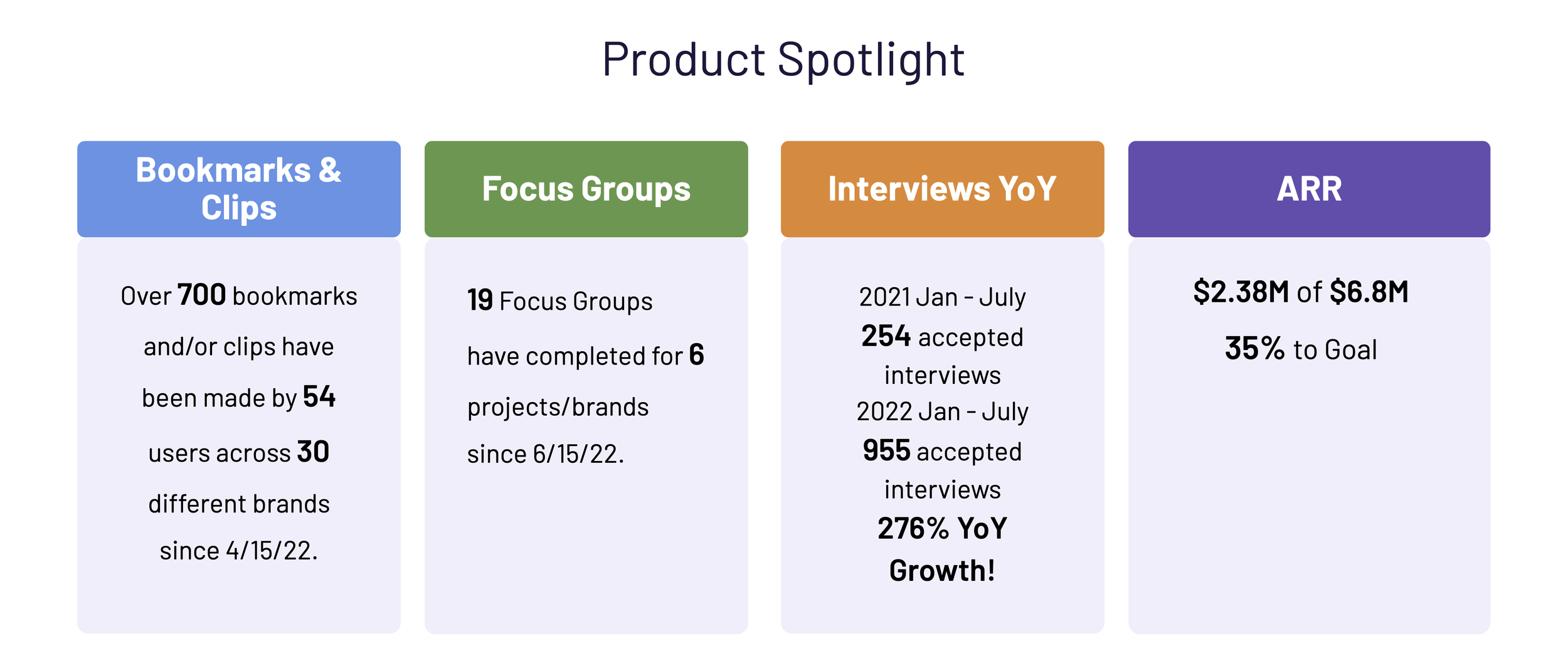 Product Spotlight

Bookmarks & Clips

Over 700 bookmarks and/or clips have been made by 54 users across 30 different brands since 4/15/22.

Focus Groups

19 Focus Groups have completed for 6 projects/brands since 6/15/22.

Interviews YoY

2021 Jan - July
254 accepted interviews
2022 Jan - July
955 accepted interviews
276% YoY Growth!

ARR

\$2.38M of \$6.8M

35% to Goal